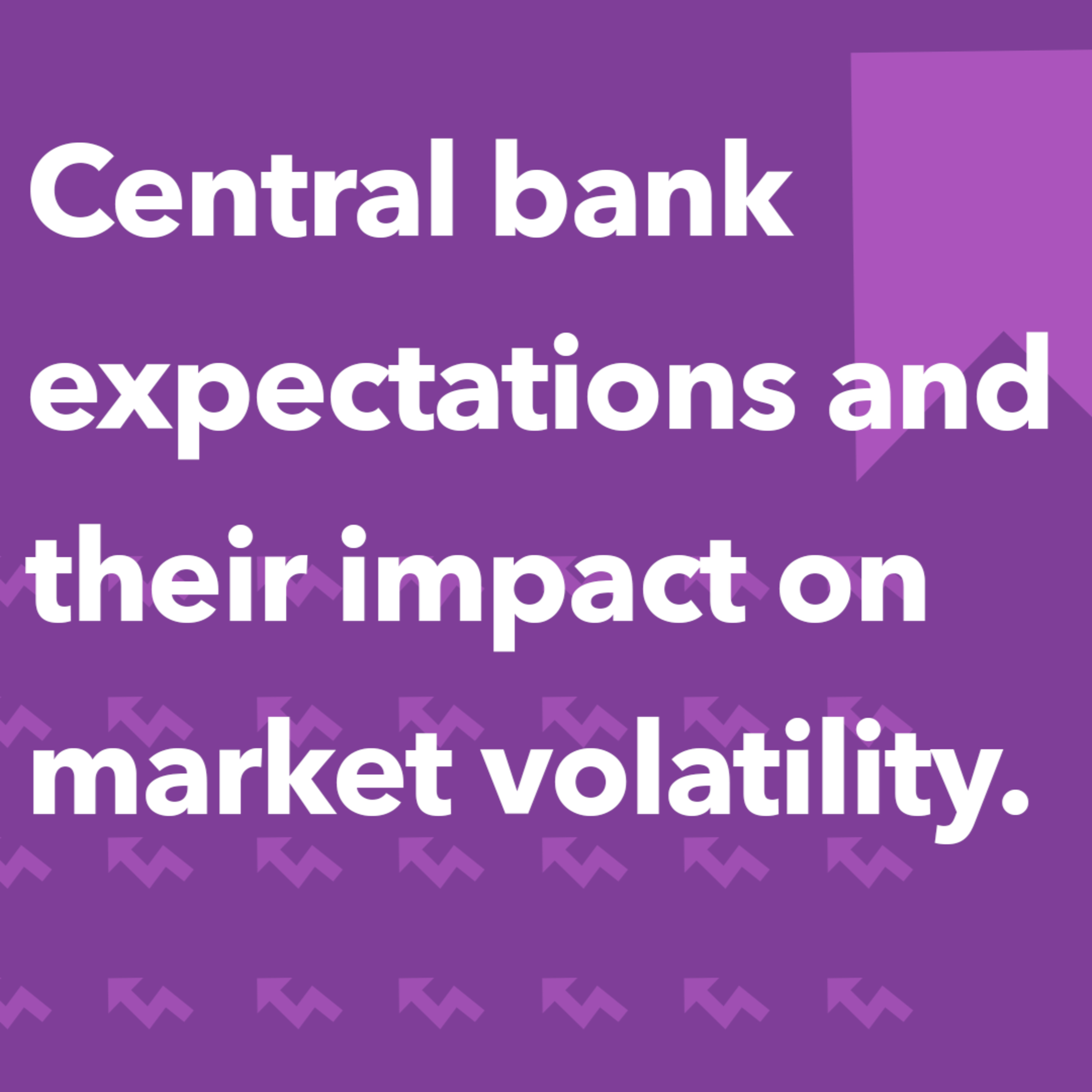 Central bank expectations and their impact on market volatility.